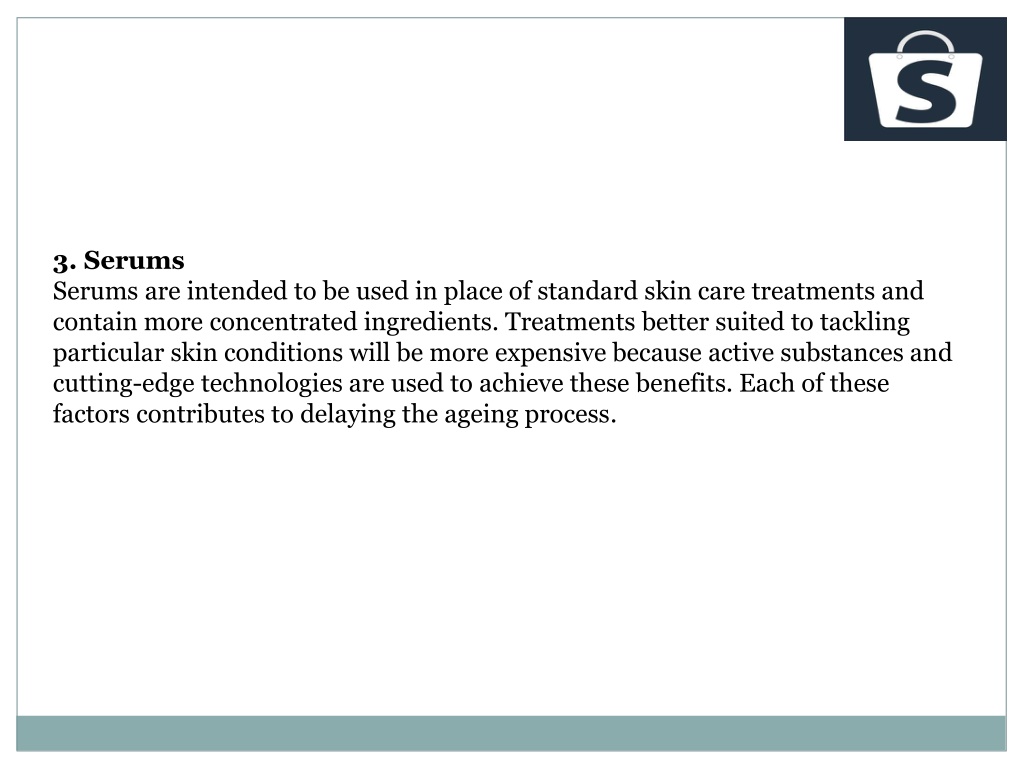 S

3. Serums
Serums are intended to be used in place of standard skin care treatments and contain more concentrated ingredients. Treatments better suited to tackling particular skin conditions will be more expensive because active substances and cutting-edge technologies are used to achieve these benefits. Each of these factors contributes to delaying the ageing process.